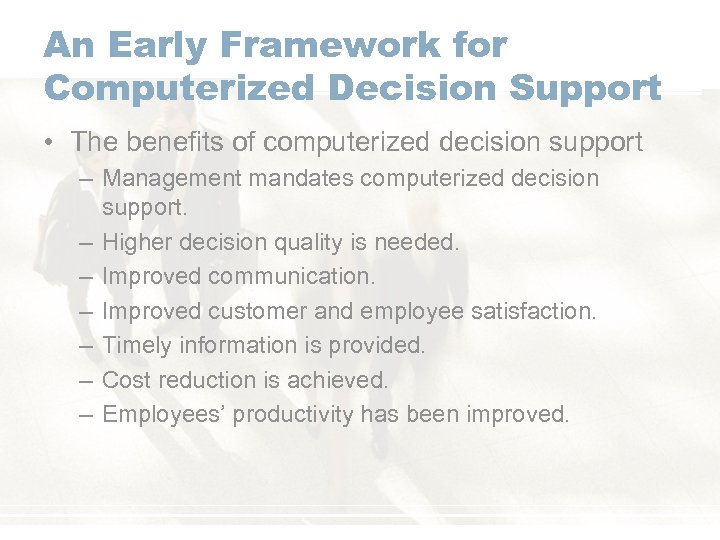 An Early Framework for Computerized Decision Support

• The benefits of computerized decision support
– Management mandates computerized decision support.
– Higher decision quality is needed.
– Improved communication.
– Improved customer and employee satisfaction.
– Timely information is provided.
– Cost reduction is achieved.
– Employees' productivity has been improved.